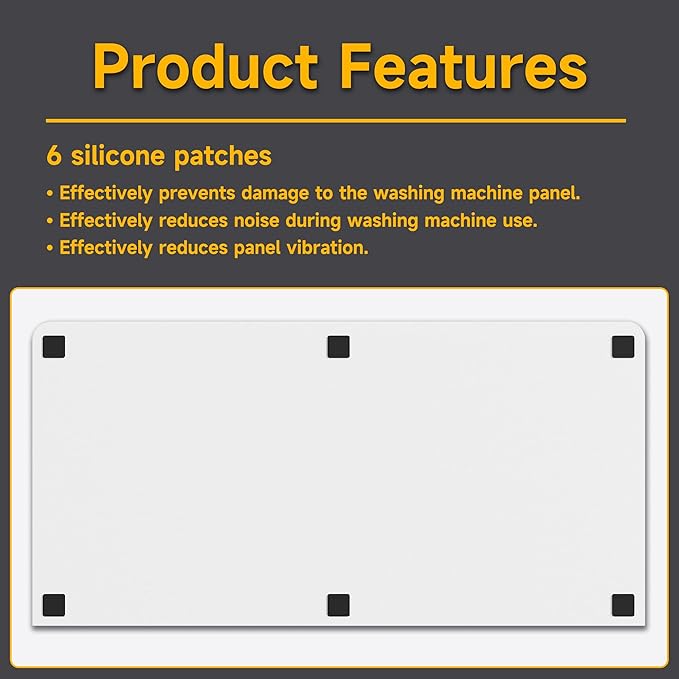 Product Features

6 silicone patches

• Effectively prevents damage to the washing machine panel.
• Effectively reduces noise during washing machine use.
• Effectively reduces panel vibration.